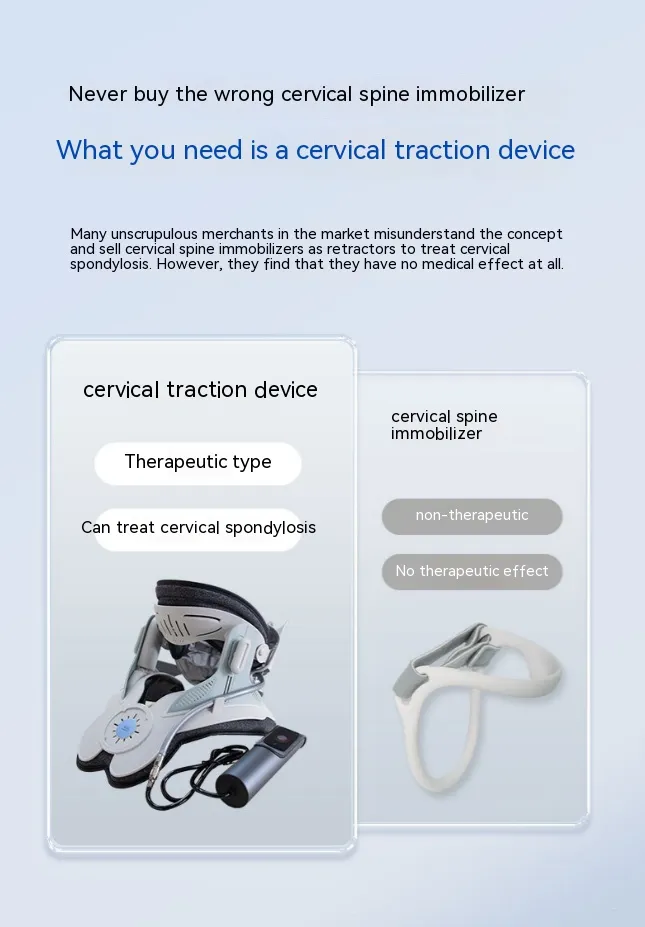 Never buy the wrong cervical spine immobilizer

What you need is a cervical traction device

Many unscrupulous merchants in the market misunderstand the concept and sell cervical spine immobilizers as retractors to treat cervical spondylosis. However, they find that they have no medical effect at all.

cervical traction device

Therapeutic type

Can treat cervical spondylosis

cervical spine immobilizer

non-therapeutic

No therapeutic effect